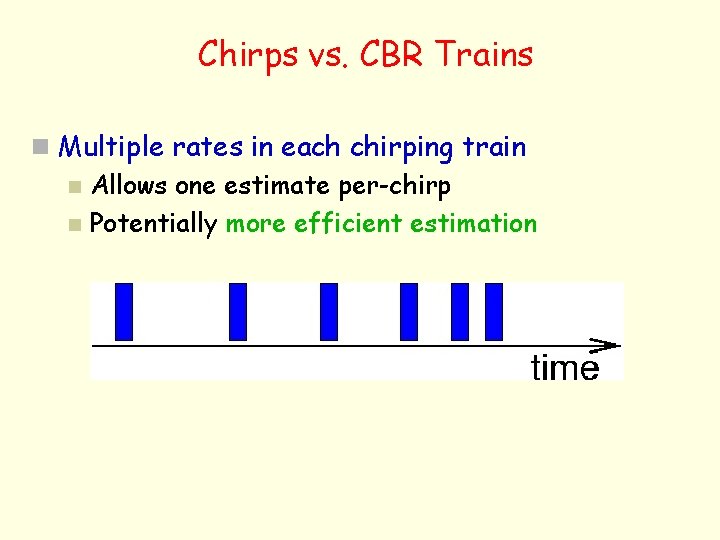 Chirps vs. CBR Trains

Multiple rates in each chirping train
Allows one estimate per-chirp
Potentially more efficient estimation

time